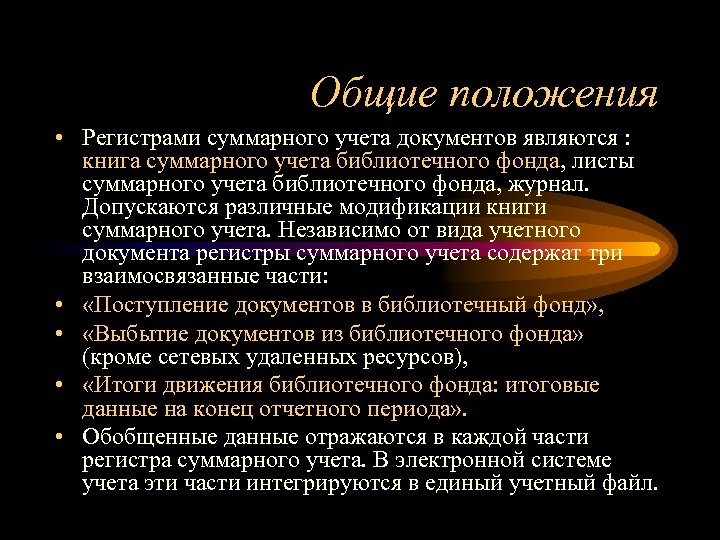 Общие положения

• Регистрами суммарного учета документов являются : книга суммарного учета библиотечного фонда, листы суммарного учета библиотечного фонда, журнал. Допускаются различные модификации книги суммарного учета. Независимо от вида учетного документа регистры суммарного учета содержат три взаимосвязанные части:

• «Поступление документов в библиотечный фонд»,

• «Выбытие документов из библиотечного фонда» (кроме сетевых удаленных ресурсов),

• «Итоги движения библиотечного фонда: итоговые данные на конец отчетного периода».

• Обобщенные данные отражаются в каждой части регистра суммарного учета. В электронной системе учета эти части интегрируются в единый учетный файл.